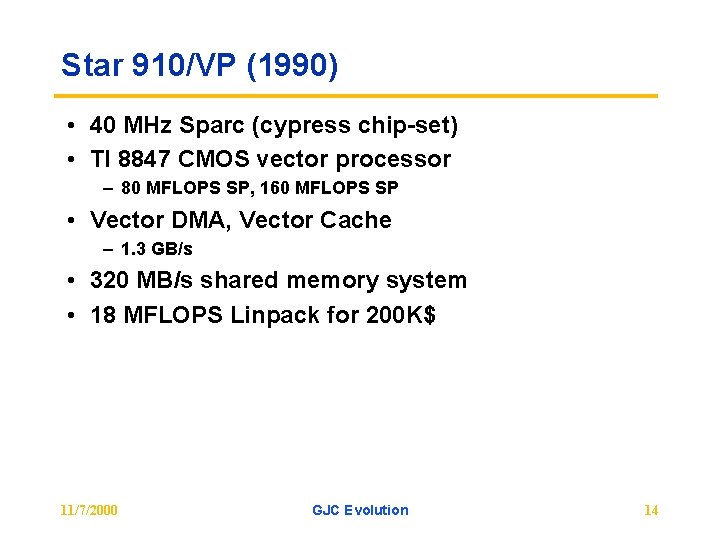 Star 910/VP (1990)

• 40 MHz Sparc (cypress chip-set)
• TI 8847 CMOS vector processor
– 80 MFLOPS SP, 160 MFLOPS SP
• Vector DMA, Vector Cache
– 1.3 GB/s
• 320 MB/s shared memory system
• 18 MFLOPS Linpack for 200K$

11/7/2000 GJC Evolution 14